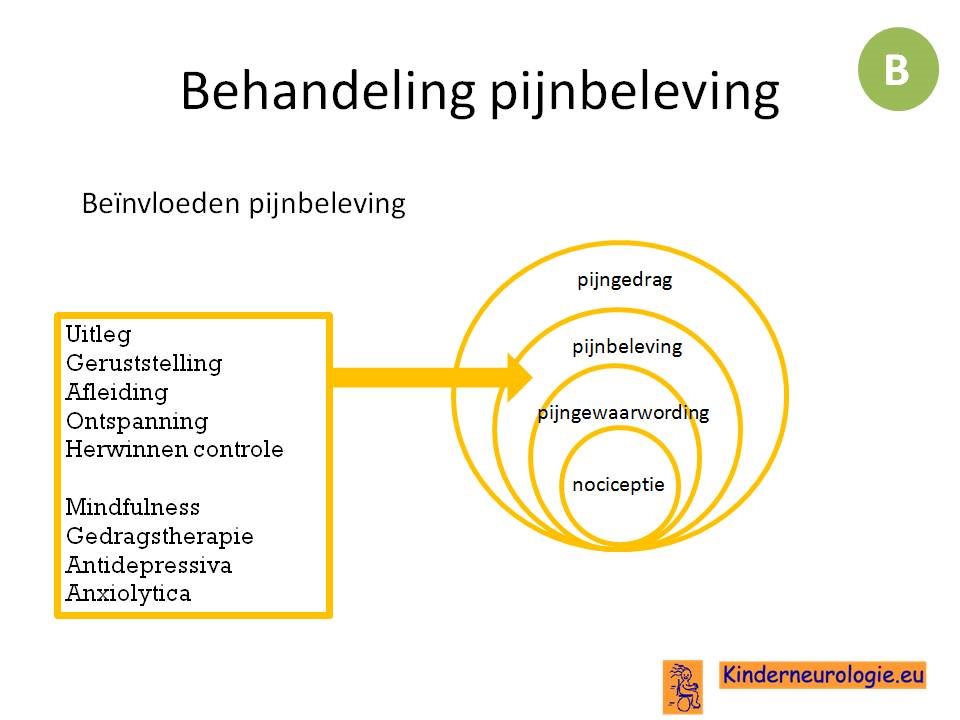 Behandeling pijnbeleving

B

Beïnvloeden pijnbeleving

Uitleg
Geruststelling
Afleiding
Ontspanning
Herwinnen controle

Mindfulness
Gedragstherapie
Antidepressiva
Anxiolytica

pijngedrag
pijnbeleving
pijngewaarwording
nociceptie

Kinderneurologie.eu